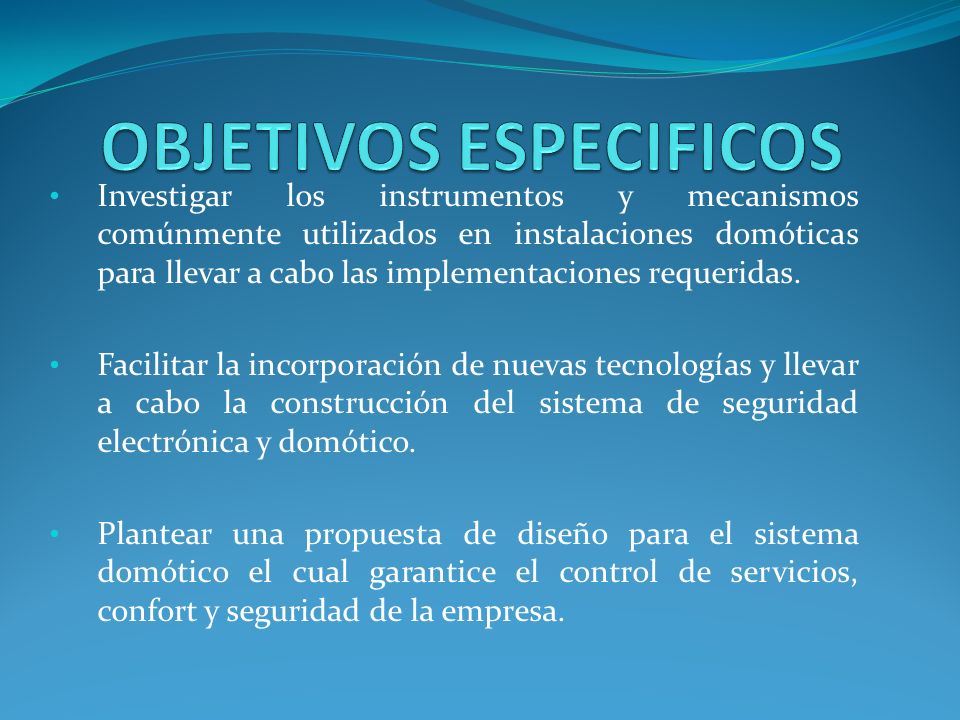 OBJETIVOS ESPECIFICOS

• Investigar los instrumentos y mecanismos comúnmente utilizados en instalaciones domóticas para llevar a cabo las implementaciones requeridas.

• Facilitar la incorporación de nuevas tecnologías y llevar a cabo la construcción del sistema de seguridad electrónica y domótico.

• Plantear una propuesta de diseño para el sistema domótico el cual garantice el control de servicios, confort y seguridad de la empresa.